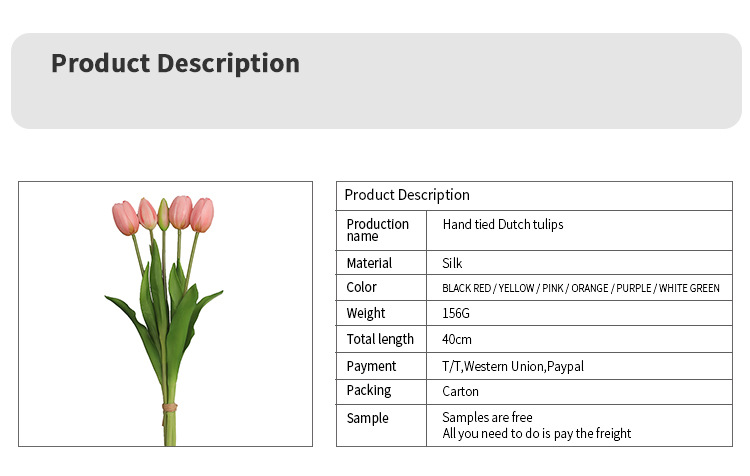 Product Description

| Product Description | |
|---|---|
| Production name | Hand tied Dutch tulips |
| Material | Silk |
| Color | BLACK RED / YELLOW / PINK / ORANGE / PURPLE / WHITE GREEN |
| Weight | 156G |
| Total length | 40cm |
| Payment | T/T,Western Union,Paypal |
| Packing | Carton |
| Sample | Samples are free All you need to do is pay the freight |